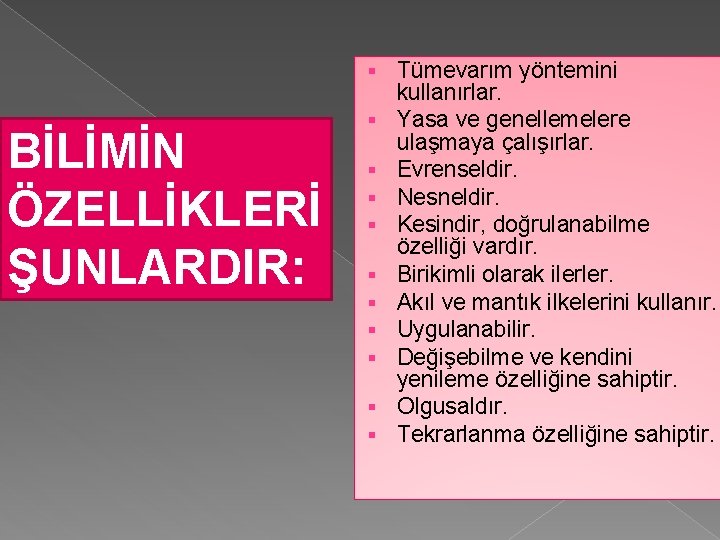 BİLİMİN ÖZELLİKLERİ ŞUNLARDIR:

- Tümevarım yöntemini kullanırlar.
- Yasa ve genellemelere ulaşmaya çalışırlar.
- Evrenseldir.
- Nesneldir.
- Kesindir, doğrulanabilme özelliği vardır.
- Birikimli olarak ilerler.
- Akıl ve mantık ilkelerini kullanır.
- Uygulanabilir.
- Değişebilme ve kendini yenileme özelliğine sahiptir.
- Olgusaldır.
- Tekrarlanma özelliğine sahiptir.